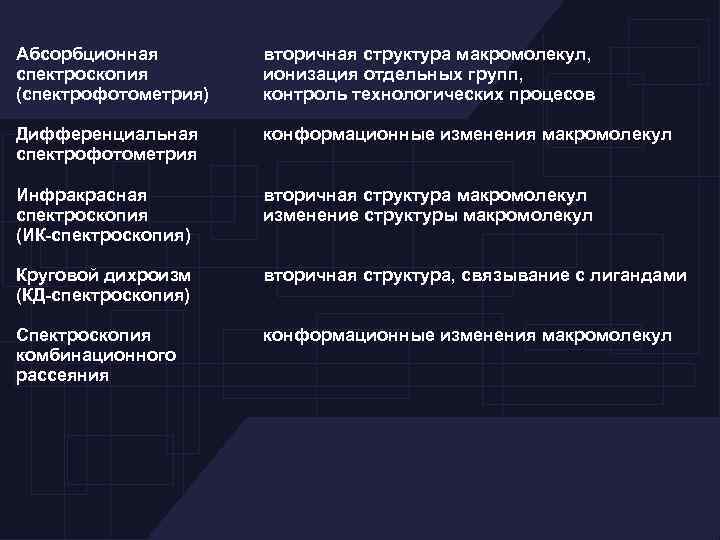 | | |
|---|---|
| Абсорбционная спектроскопия (спектрофотометрия) | вторичная структура макромолекул, ионизация отдельных групп, контроль технологических процесов |
| Дифференциальная спектрофотометрия | конформационные изменения макромолекул |
| Инфракрасная спектроскопия (ИК-спектроскопия) | вторичная структура макромолекул изменение структуры макромолекул |
| Круговой дихроизм (КД-спектроскопия) | вторичная структура, связывание с лигандами |
| Спектроскопия комбинационного рассеяния | конформационные изменения макромолекул |